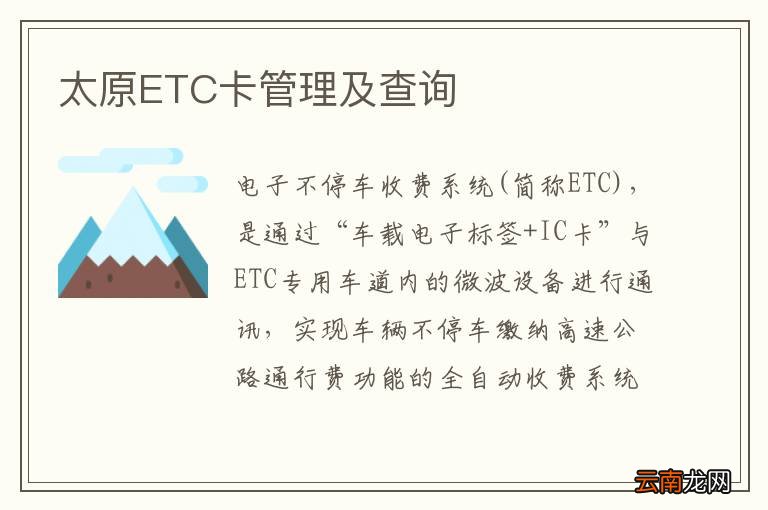 太原ETC卡管理及查询

电子不停车收费系统(简称ETC)，是通过“车载电子标签+IC卡”与ETC专用车道内的微波设备进行通讯，实现车辆不停车缴纳高速公路通行费功能的全自动收费系统

云南龙网